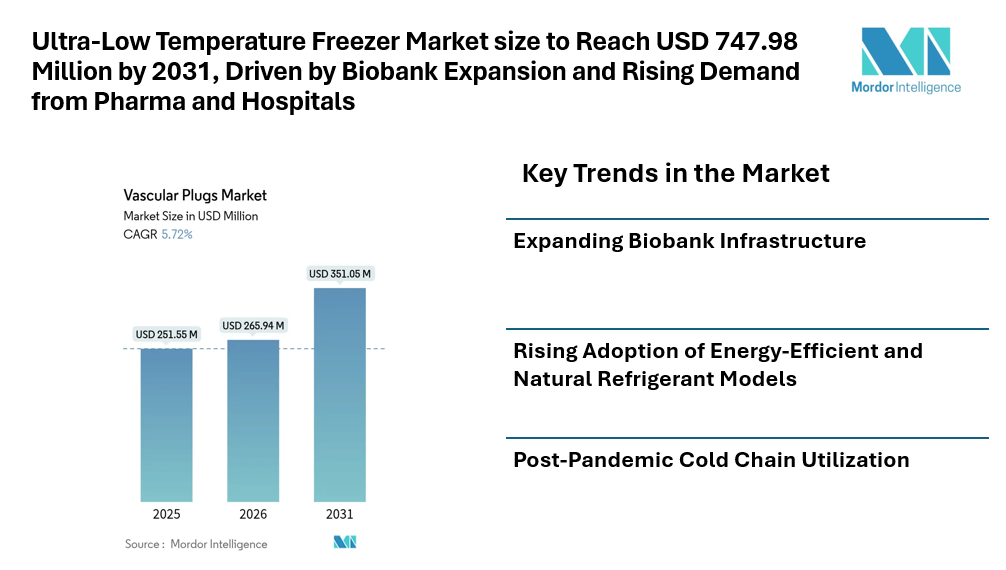 Ultra-Low Temperature Freezer Market size to Reach USD 747.98 Million by 2031, Driven by Biobank Expansion and Rising Demand from Pharma and Hospitals

Mordor Intelligence

Vascular Plugs Market
Market Size in USD Million
CAGR 5.72%

USD 251.55 M
USD 265.94 M
USD 351.05 M

2025
2026
2031

Source : Mordor Intelligence

Key Trends in the Market

Expanding Biobank Infrastructure

Rising Adoption of Energy-Efficient and Natural Refrigerant Models

Post-Pandemic Cold Chain Utilization